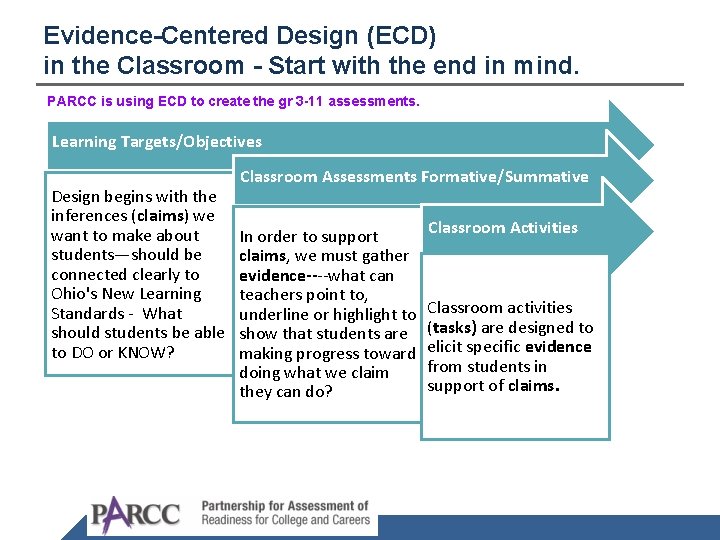 Evidence-Centered Design (ECD) in the Classroom - Start with the end in mind.

PARCC is using ECD to create the gr 3-11 assessments.

Learning Targets/Objectives

Design begins with the inferences (claims) we want to make about students—should be connected clearly to Ohio's New Learning Standards - What should students be able to DO or KNOW?

Classroom Assessments Formative/Summative

In order to support claims, we must gather evidence----what can teachers point to, underline or highlight to show that students are making progress toward doing what we claim they can do?

Classroom Activities

Classroom activities (tasks) are designed to elicit specific evidence from students in support of claims.

PARCC Partnership for Assessment of Readiness for College and Careers